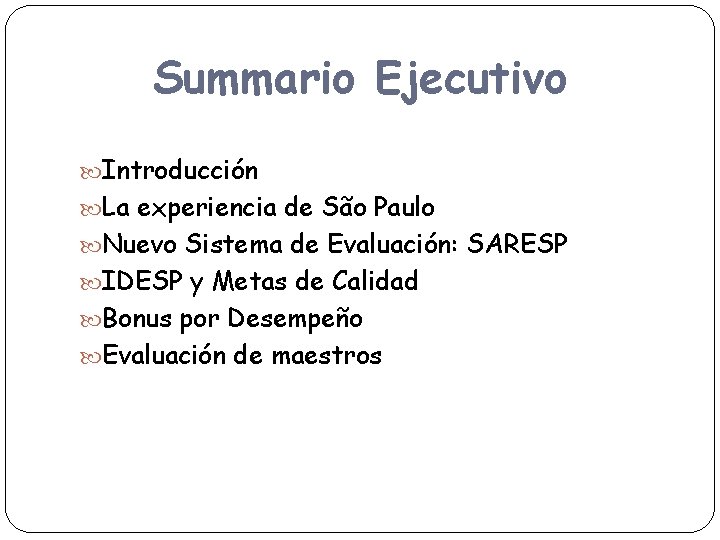 Summario Ejecutivo

Introducción
La experiencia de São Paulo
Nuevo Sistema de Evaluación: SARESP
IDESP y Metas de Calidad
Bonus por Desempeño
Evaluación de maestros